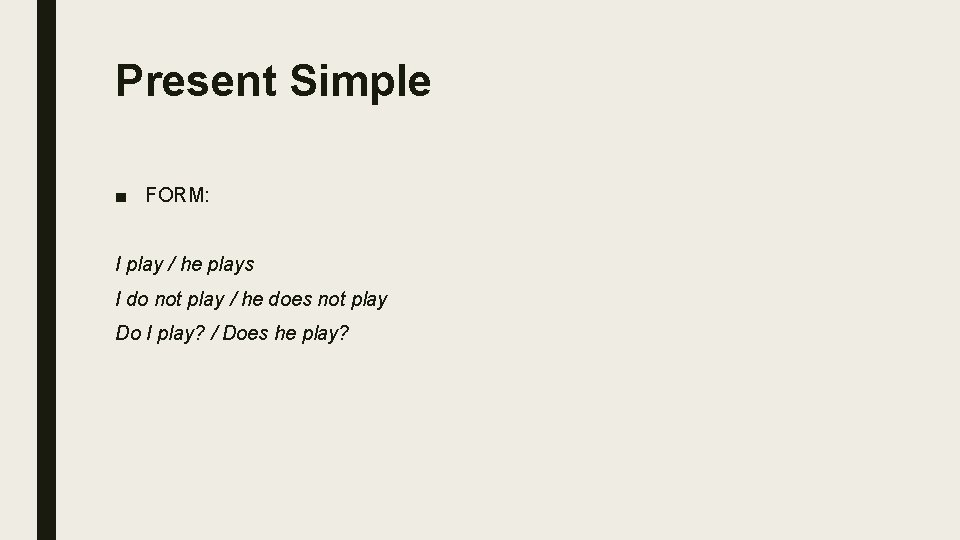 Present Simple

■ FORM:

I play / he plays
I do not play / he does not play
Do I play? / Does he play?